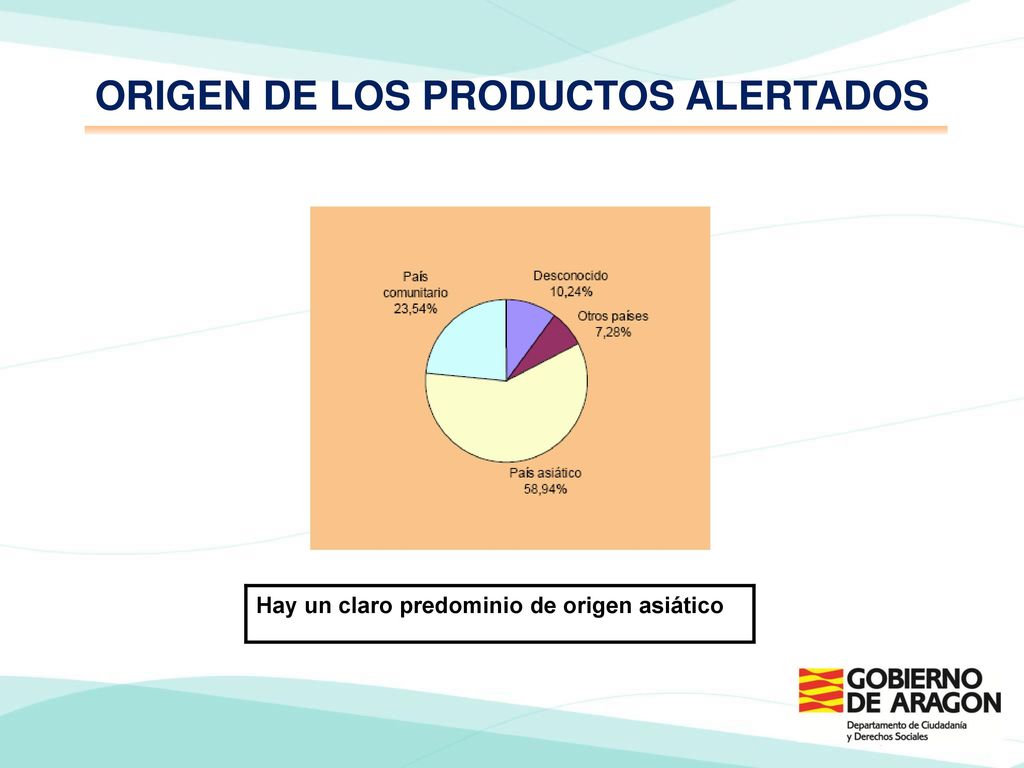 ORIGEN DE LOS PRODUCTOS ALERTADOS

País comunitario 23,54%

Desconocido 10,24%

Otros países 7,28%

País asiático 58,94%

Hay un claro predominio de origen asiático

GOBIERNO DE ARAGON
Departamento de Ciudadanía y Derechos Sociales